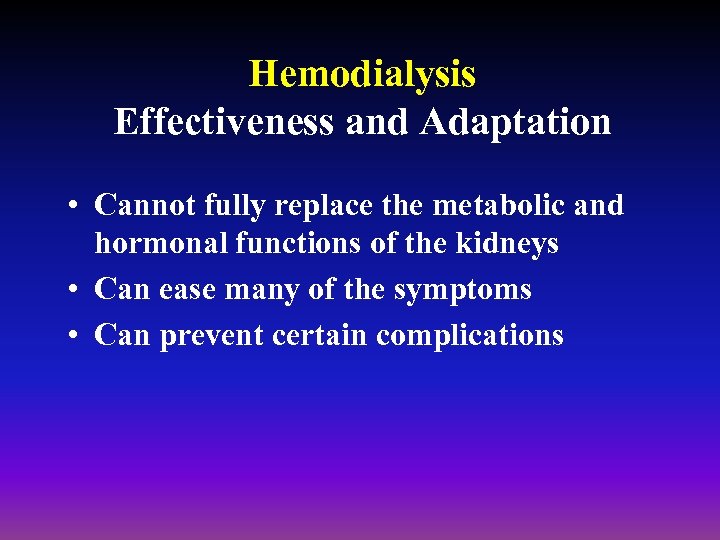 Hemodialysis
Effectiveness and Adaptation

• Cannot fully replace the metabolic and hormonal functions of the kidneys
• Can ease many of the symptoms
• Can prevent certain complications